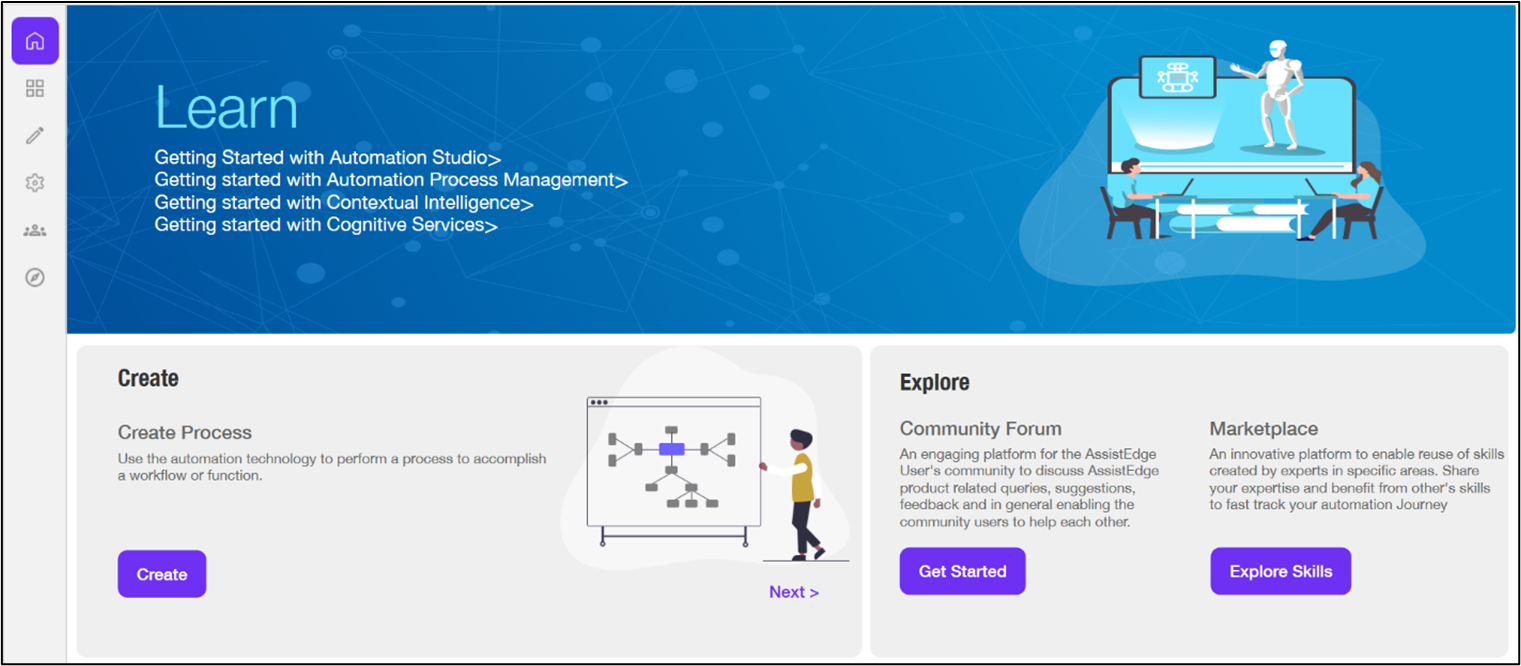 Learn
Getting Started with Automation Studio>
Getting started with Automation Process Management>
Getting started with Contextual Intelligence>
Getting started with Cognitive Services>

Create

Create Process
Use the automation technology to perform a process to accomplish a workflow or function.

Create

Next >

Explore

Community Forum
An engaging platform for the AssistEdge User's community to discuss AssistEdge product related queries, suggestions, feedback and in general enabling the community users to help each other.

Get Started

Marketplace
An innovative platform to enable reuse of skills created by experts in specific areas. Share your expertise and benefit from other's skills to fast track your automation Journey

Explore Skills